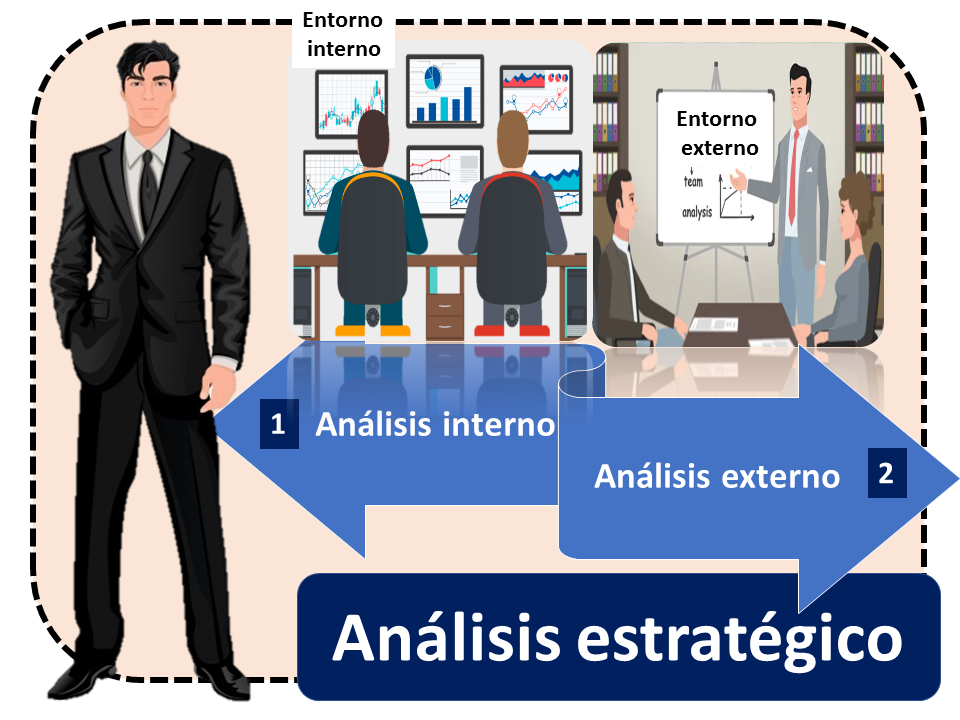 Entorno interno

Entorno externo

team

analysis

1 Análisis interno

Análisis externo 2

Análisis estratégico